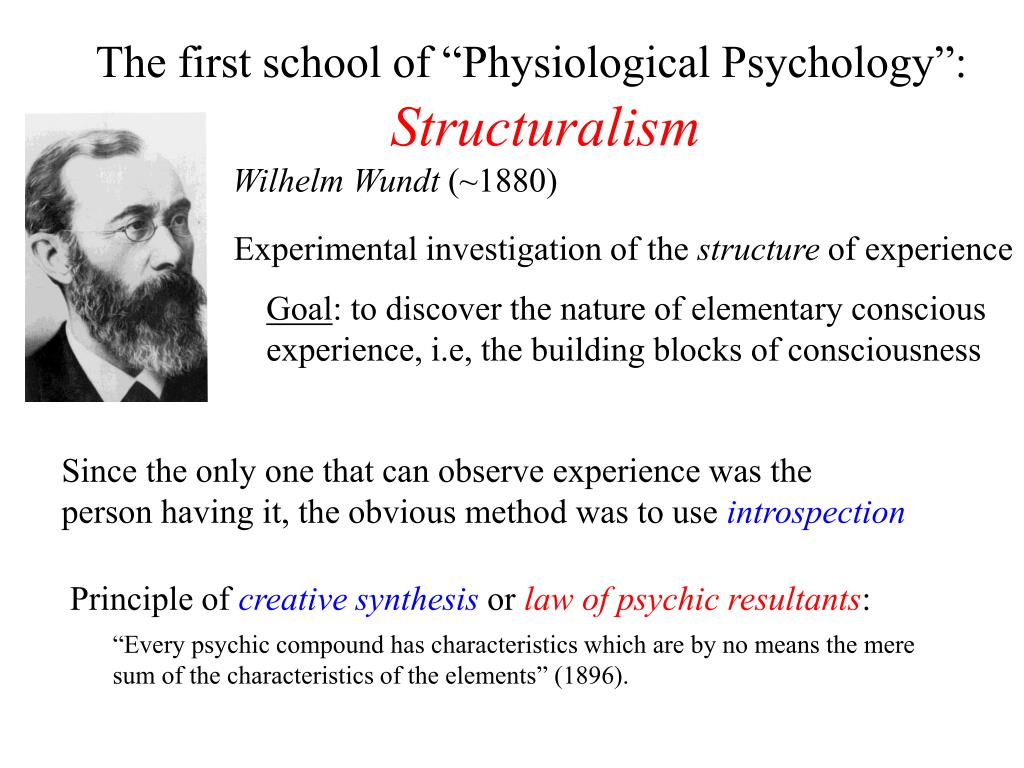 The first school of “Physiological Psychology”:
Structuralism

Wilhelm Wundt (~1880)

Experimental investigation of the structure of experience

Goal: to discover the nature of elementary conscious experience, i.e, the building blocks of consciousness

Since the only one that can observe experience was the person having it, the obvious method was to use introspection

Principle of creative synthesis or law of psychic resultants:

“Every psychic compound has characteristics which are by no means the mere sum of the characteristics of the elements” (1896).